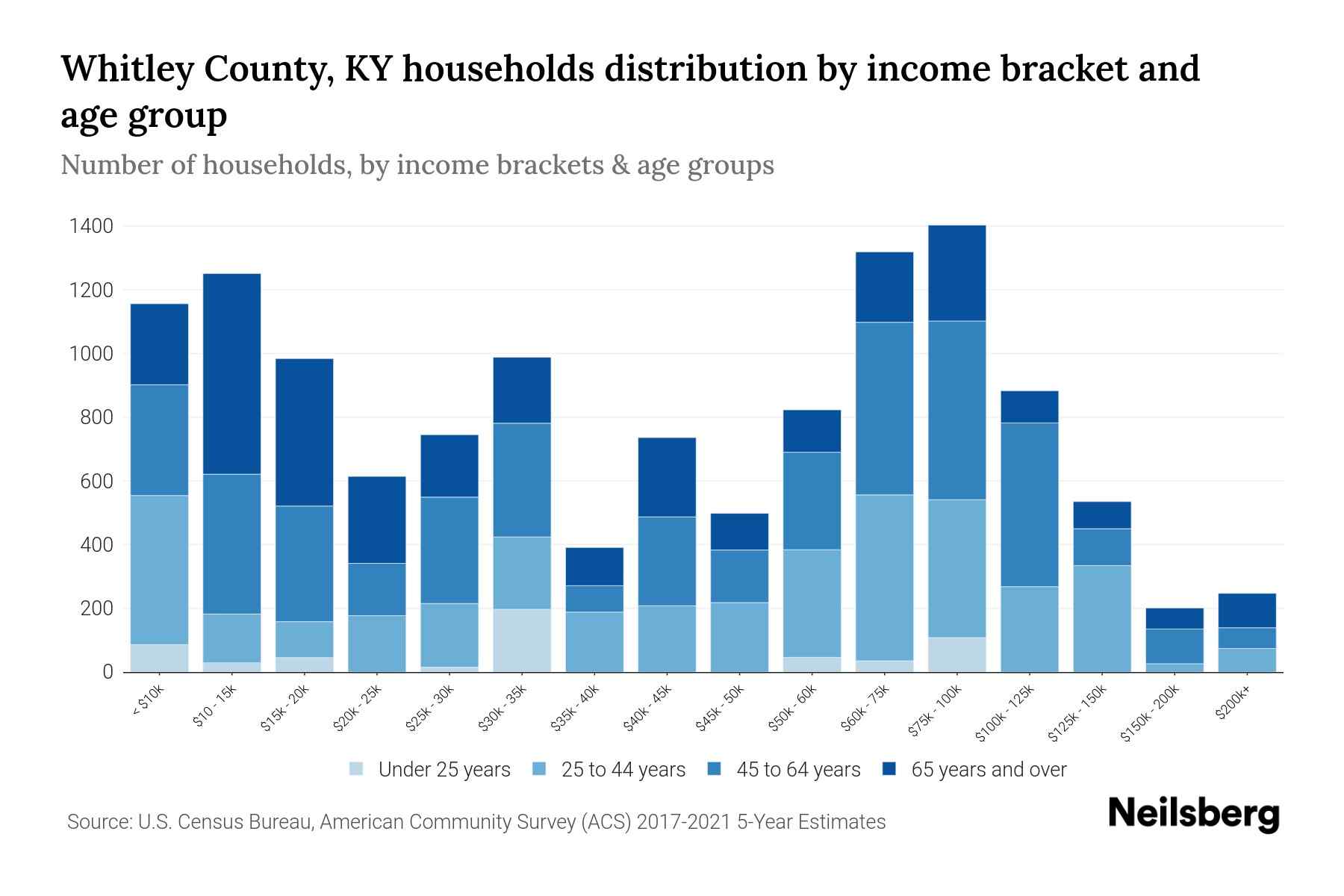 Whitley County, KY households distribution by income bracket and age group

Number of households, by income brackets & age groups

1400
1200
1000
800
600
400
200
0

< $10k
$10 - 15k
$15k - 20k
$20k - 25k
$25k - 30k
$30k - 35k
$35k - 40k
$40k - 45k
$45k - 50k
$50k - 60k
$60k - 75k
$75k - 100k
$100k - 125k
$125k - 150k
$150k - 200k
$200k+

Under 25 years
25 to 44 years
45 to 64 years
65 years and over

Source: U.S. Census Bureau, American Community Survey (ACS) 2017-2021 5-Year Estimates

Neilsberg